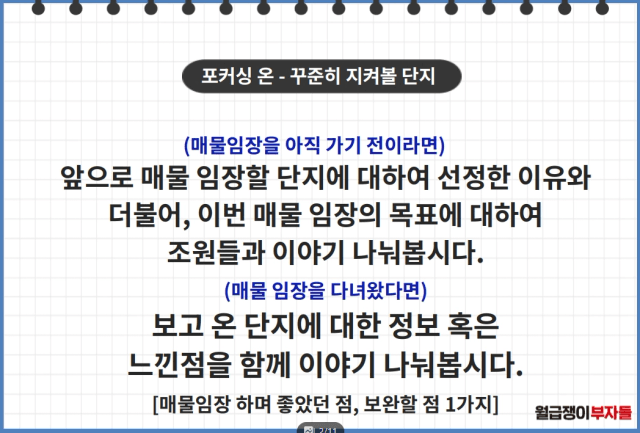 포커싱 온 - 꾸준히 지켜볼 단지

(매물임장을 아직 가기 전이라면)
앞으로 매물 임장할 단지에 대하여 선정한 이유와 더불어, 이번 매물 임장의 목표에 대하여 조원들과 이야기 나눠봅시다.

(매물 임장을 다녀왔다면)
보고 온 단지에 대한 정보 혹은 느낀점을 함께 이야기 나눠봅시다.

[매물임장 하며 좋았던 점, 보완할 점 1가지]

월급쟁이부자들

2/11